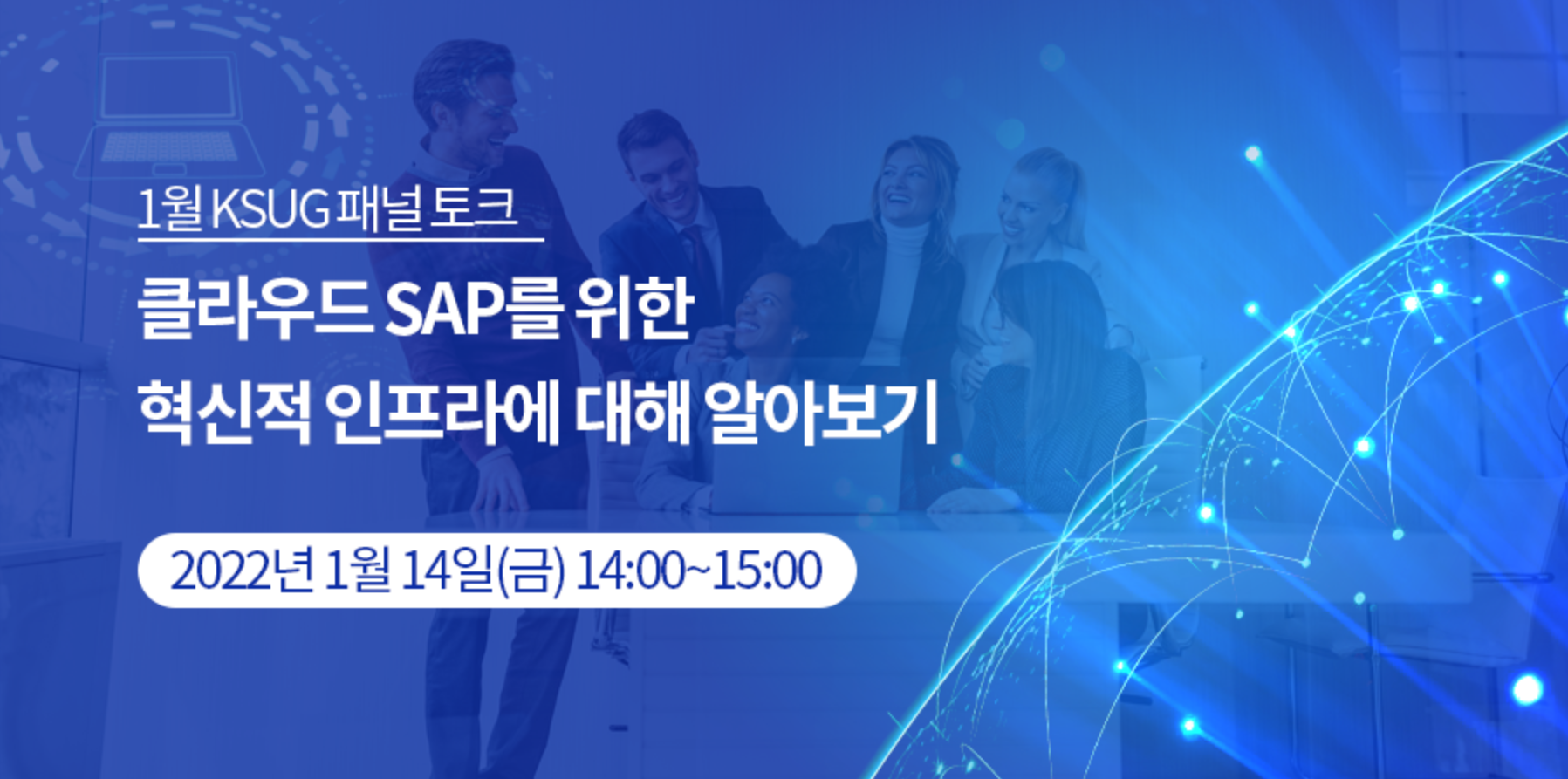 1월 KSUG 패널 토크

클라우드 SAP를 위한 혁신적 인프라에 대해 알아보기

2022년 1월 14일(금) 14:00~15:00